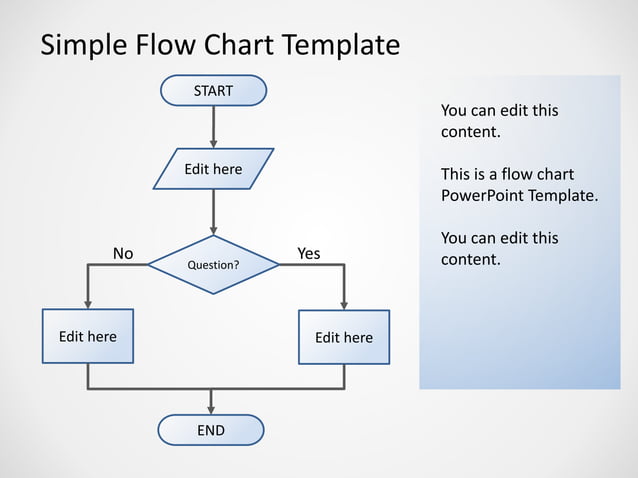 Simple Flow Chart Template

START

Edit here

No

Question?

Yes

Edit here

Edit here

END

You can edit this content.

This is a flow chart PowerPoint Template.

You can edit this content.